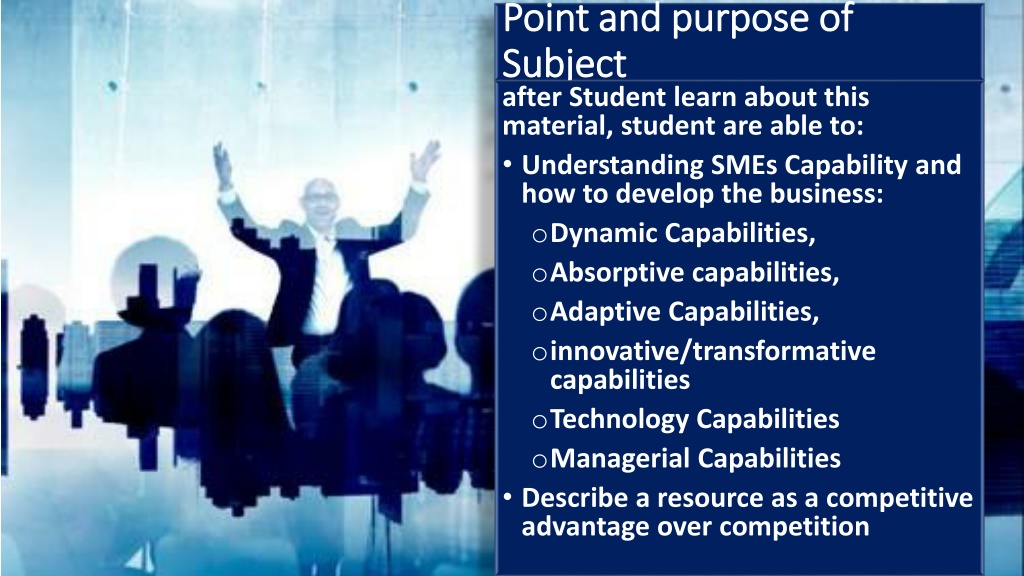 Point and purpose of Subject

after Student learn about this material, student are able to:

• Understanding SMEs Capability and how to develop the business:
  o Dynamic Capabilities,
  o Absorptive capabilities,
  o Adaptive Capabilities,
  o innovative/transformative capabilities
  o Technology Capabilities
  o Managerial Capabilities
• Describe a resource as a competitive advantage over competition